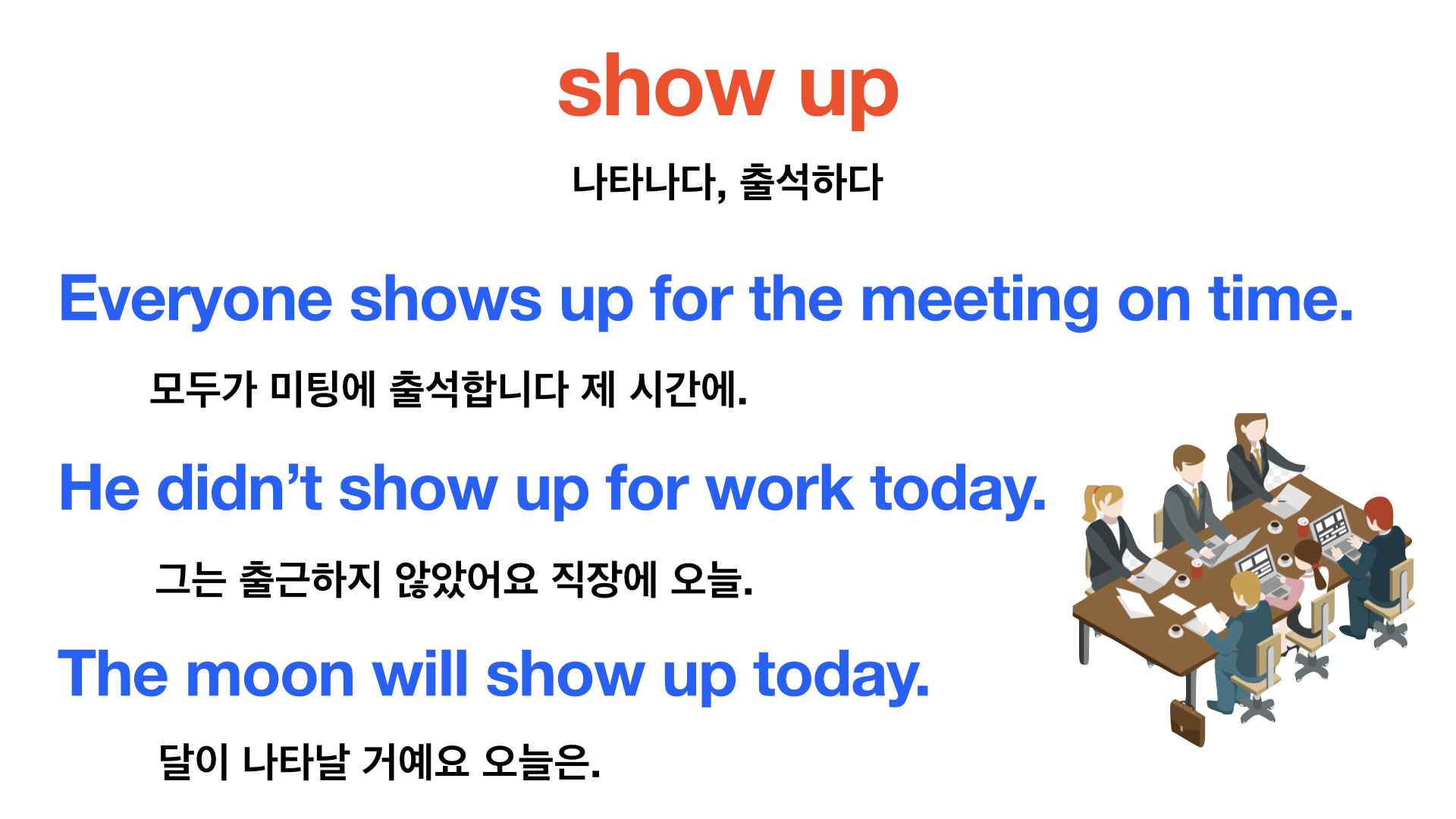 show up

나타나다, 출석하다

Everyone shows up for the meeting on time.

모두가 미팅에 출석합니다 제 시간에.

He didn’t show up for work today.

그는 출근하지 않았어요 직장에 오늘.

The moon will show up today.

달이 나타날 거예요 오늘은.